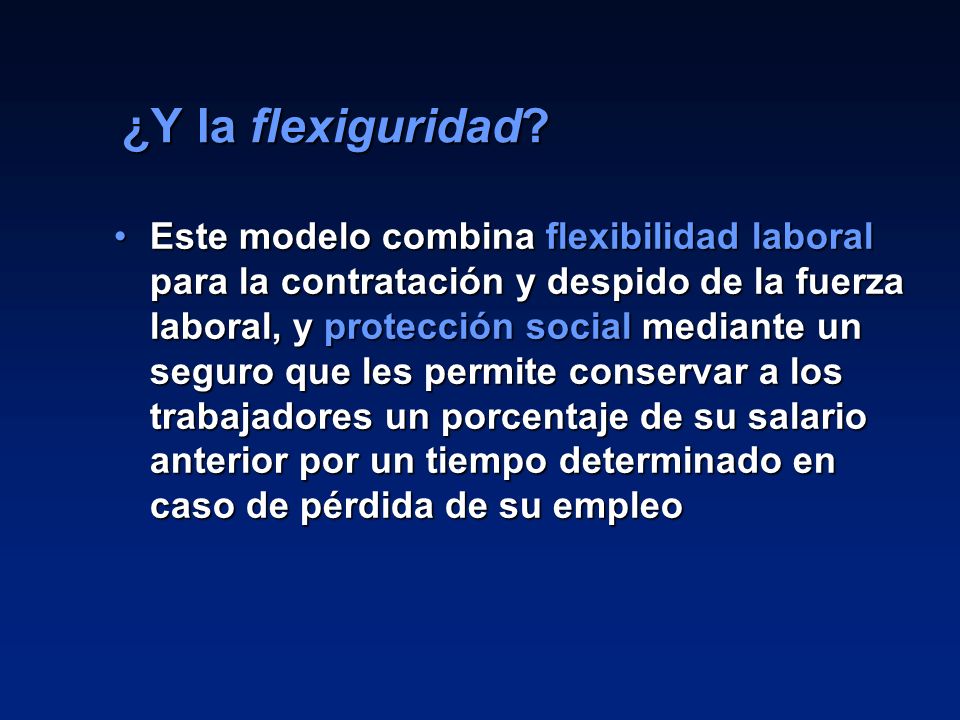 ¿Y la flexiguridad?

• Este modelo combina flexibilidad laboral para la contratación y despido de la fuerza laboral, y protección social mediante un seguro que les permite conservar a los trabajadores un porcentaje de su salario anterior por un tiempo determinado en caso de pérdida de su empleo